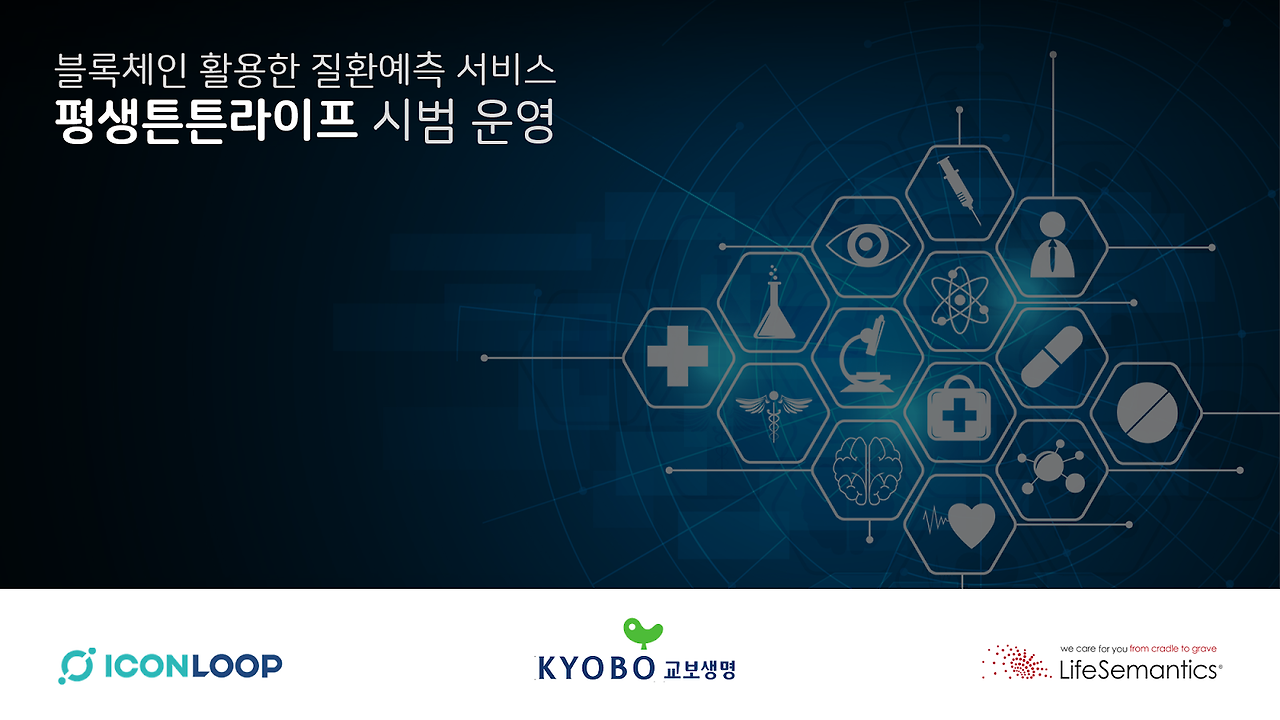 블록체인 활용한 질환예측 서비스
평생튼튼라이프 시범 운영

ICONLOOP

KYOBO 교보생명

we care for you from cradle to grave
LifeSemantics®